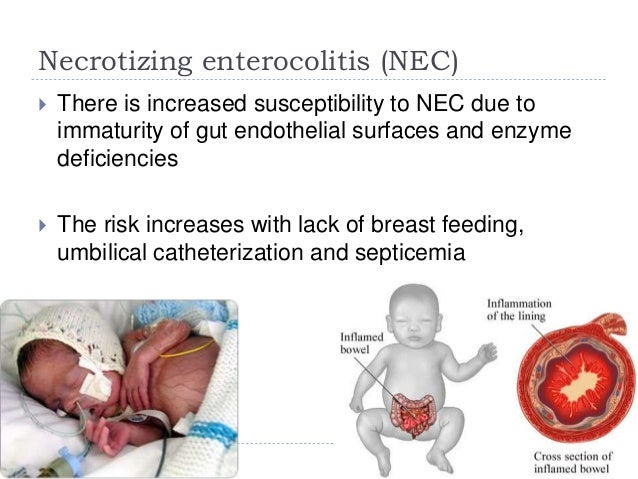 Necrotizing enterocolitis (NEC)

There is increased susceptibility to NEC due to immaturity of gut endothelial surfaces and enzyme deficiencies

The risk increases with lack of breast feeding, umbilical catheterization and septicemia

Inflamed bowel

Inflammation of the lining

Cross section of inflamed bowel